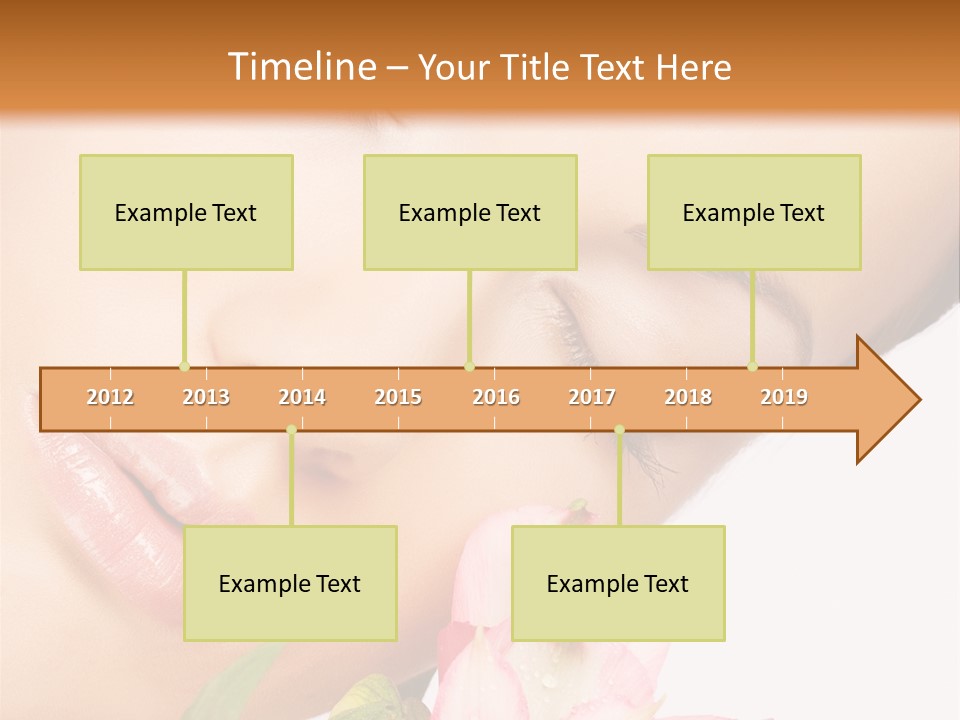 Timeline – Your Title Text Here

Example Text

Example Text

Example Text

2012 2013 2014 2015 2016 2017 2018 2019

Example Text

Example Text